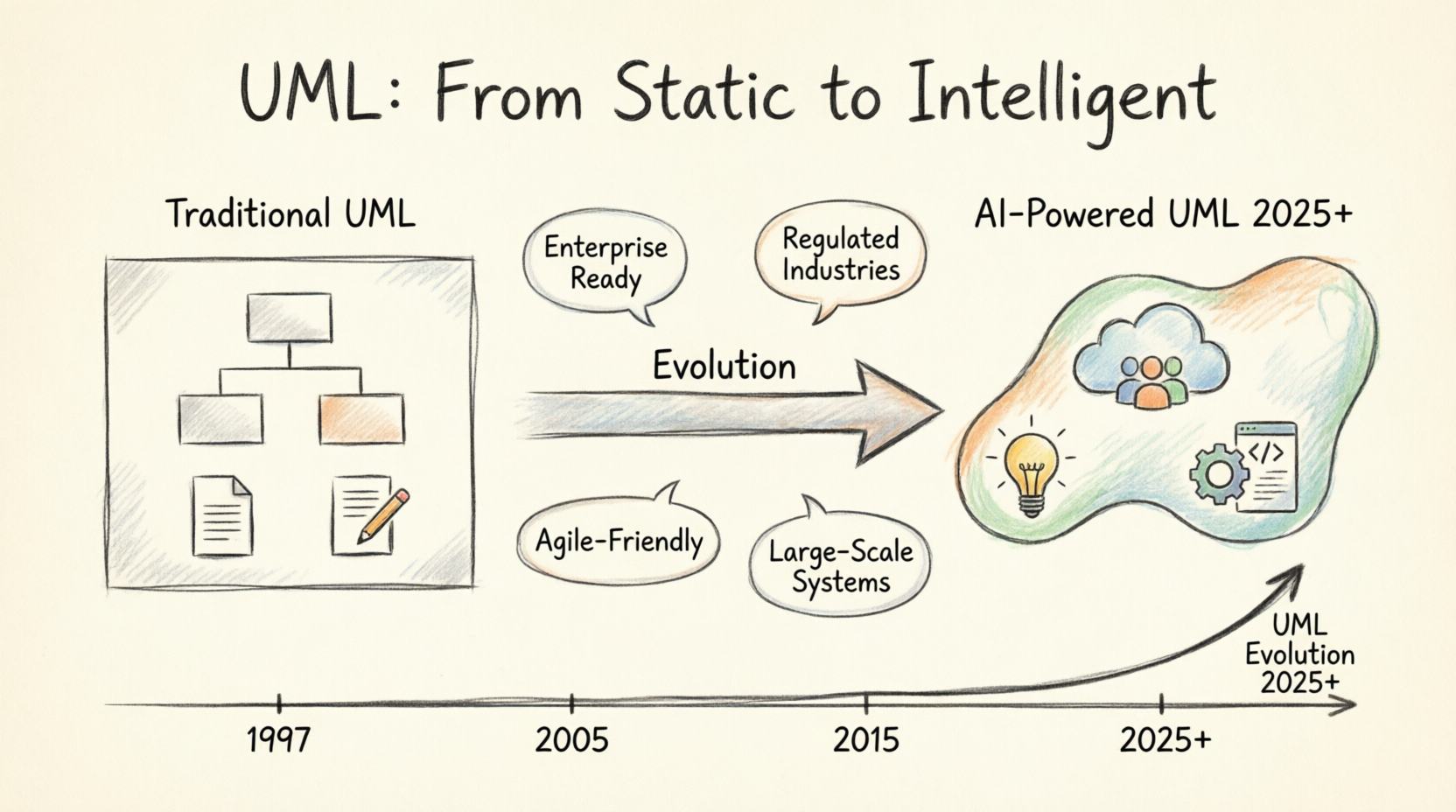 UML: From Static to Intelligent

Traditional UML

Enterprise Ready

Regulated Industries

AI-Powered UML 2025+

Evolution

</>

Agile-Friendly

Large-Scale Systems

UML Evolution 2025+

1997

2005

2015

2025+